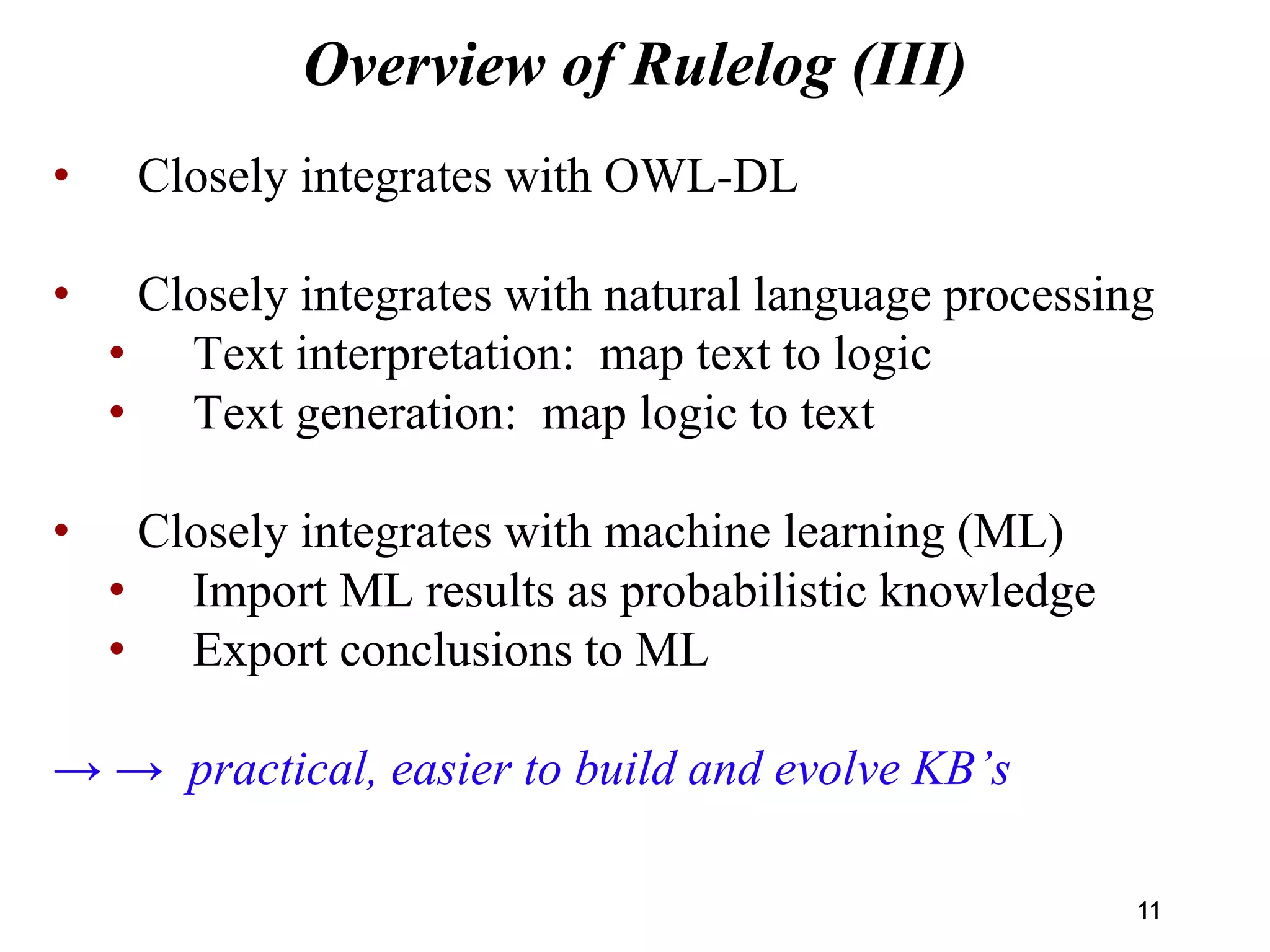 Overview of Rulelog (III)

• Closely integrates with OWL-DL

• Closely integrates with natural language processing
  • Text interpretation: map text to logic
  • Text generation: map logic to text

• Closely integrates with machine learning (ML)
  • Import ML results as probabilistic knowledge
  • Export conclusions to ML

→→ practical, easier to build and evolve KB's

11